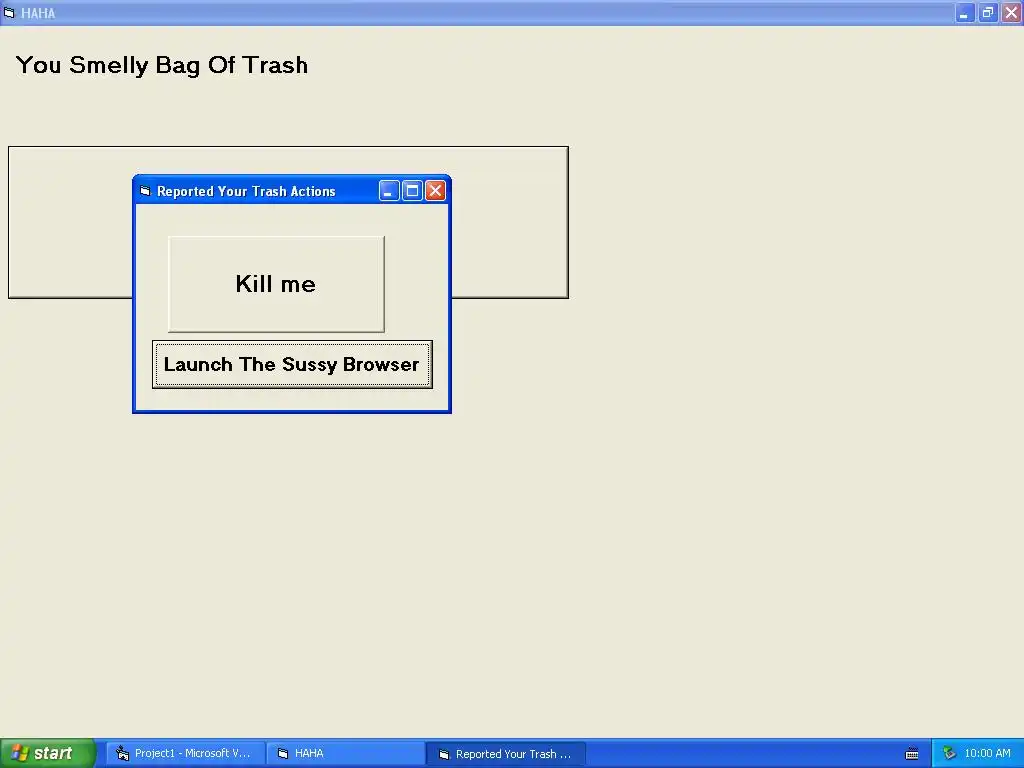 HAHA

You Smelly Bag Of Trash

Reported Your Trash Actions

Kill me

Launch The Sussy Browser

start

Project1 - Microsoft V...

HAHA

Reported Your Trash ...

10:00 AM